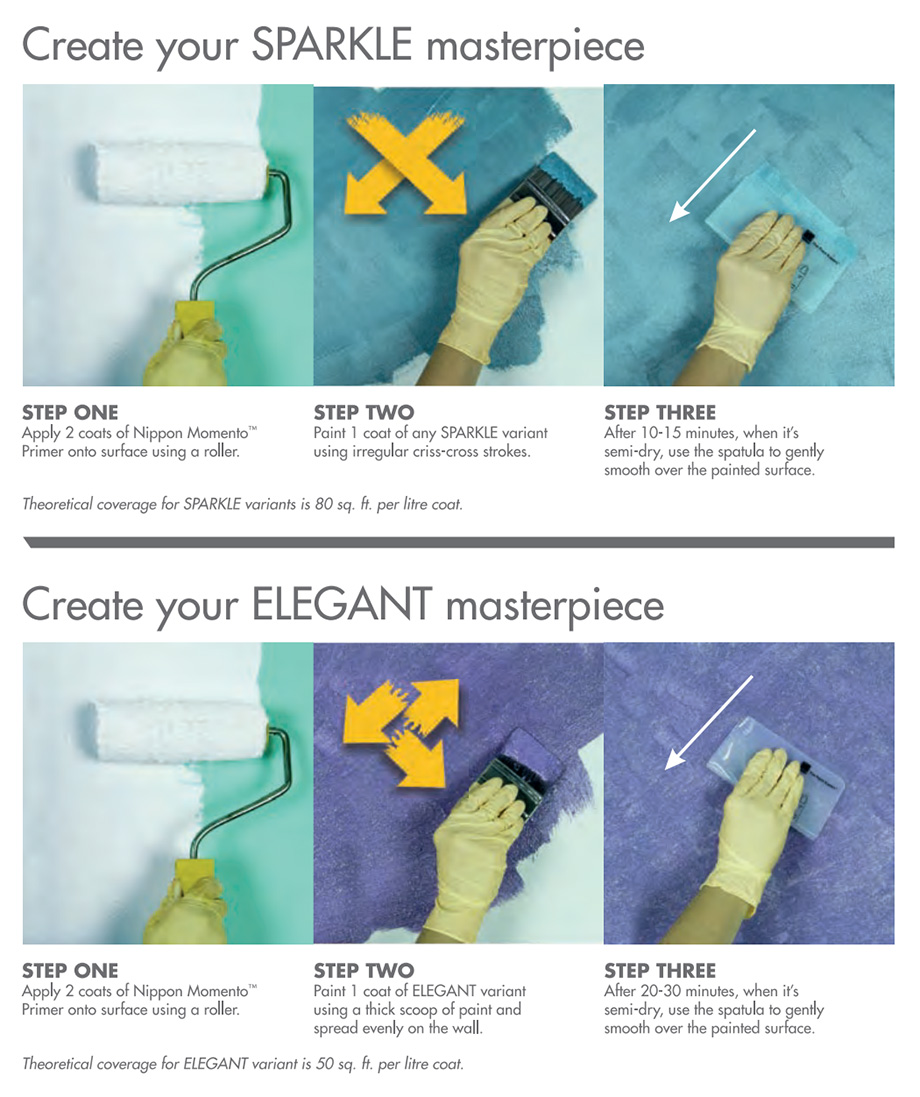 Create your SPARKLE masterpiece

STEP ONE
Apply 2 coats of Nippon Momento™ Primer onto surface using a roller.

STEP TWO
Paint 1 coat of any SPARKLE variant using irregular criss-cross strokes.

STEP THREE
After 10-15 minutes, when it's semi-dry, use the spatula to gently smooth over the painted surface.

Theoretical coverage for SPARKLE variants is 80 sq. ft. per litre coat.

Create your ELEGANT masterpiece

STEP ONE
Apply 2 coats of Nippon Momento™ Primer onto surface using a roller.

STEP TWO
Paint 1 coat of ELEGANT variant using a thick scoop of paint and spread evenly on the wall.

STEP THREE
After 20-30 minutes, when it's semi-dry, use the spatula to gently smooth over the painted surface.

Theoretical coverage for ELEGANT variant is 50 sq. ft. per litre coat.